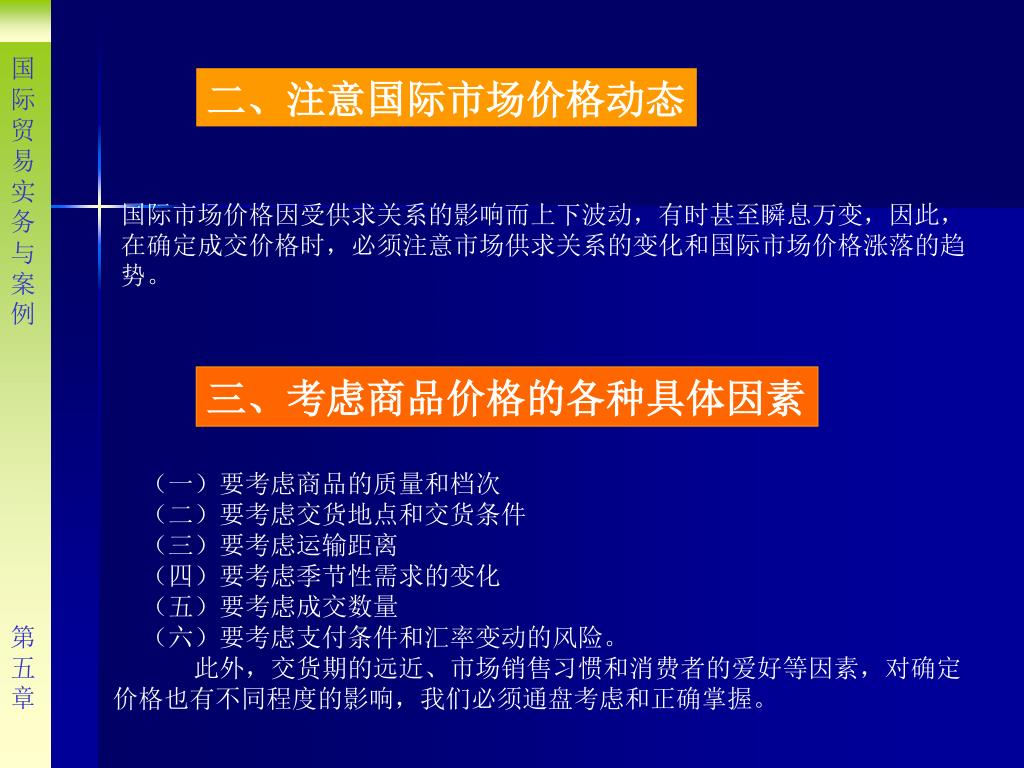 国际贸易实务与案例

二、注意国际市场价格动态

国际市场价格因受供求关系的影响而上下波动，有时甚至瞬息万变，因此，在确定成交价格时，必须注意市场供求关系的变化和国际市场价格涨落的趋势。

三、考虑商品价格的各种具体因素

（一）要考虑商品的质量和档次
（二）要考虑交货地点和交货条件
（三）要考虑运输距离
（四）要考虑季节性需求的变化
（五）要考虑成交数量
（六）要考虑支付条件和汇率变动的风险。
此外，交货期的远近、市场销售习惯和消费者的爱好等因素，对确定价格也有不同程度的影响，我们必须通盘考虑和正确掌握。

第五章